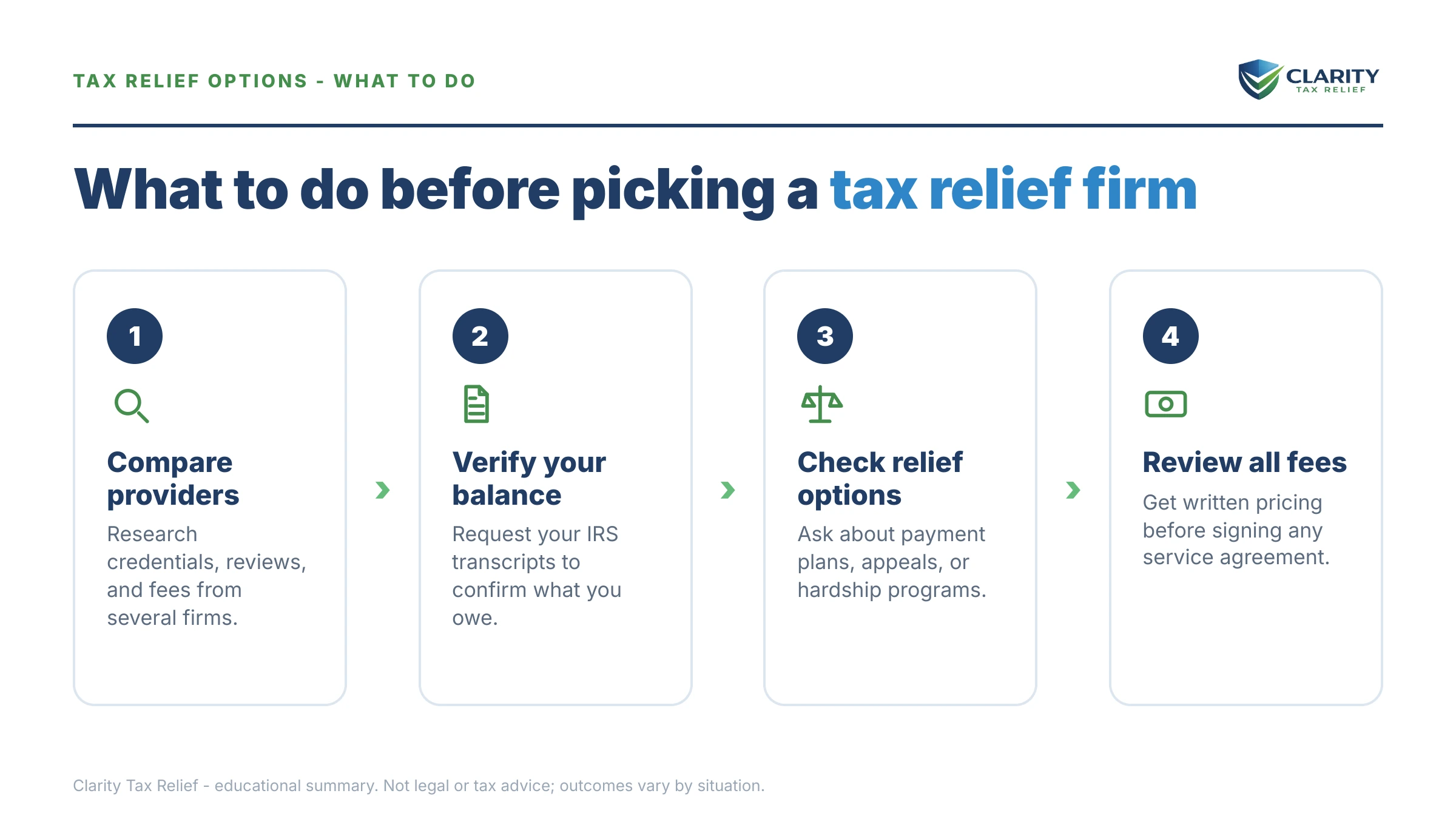 TAX RELIEF OPTIONS - WHAT TO DO

CLARITY
TAX RELIEF

What to do before picking a tax relief firm

1

Compare providers

Research credentials, reviews, and fees from several firms.

2

Verify your balance

Request your IRS transcripts to confirm what you owe.

3

Check relief options

Ask about payment plans, appeals, or hardship programs.

4

Review all fees

Get written pricing before signing any service agreement.

Clarity Tax Relief - educational summary. Not legal or tax advice; outcomes vary by situation.